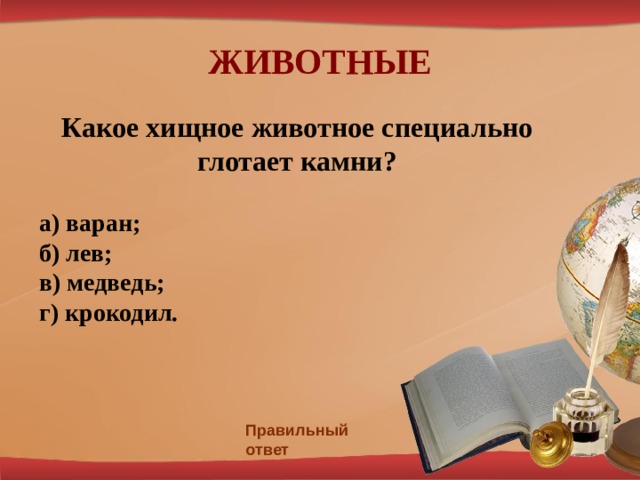 ЖИВОТНЫЕ

Какое хищное животное специально глотает камни?

а) варан;
б) лев;
в) медведь;
г) крокодил.

Правильный ответ